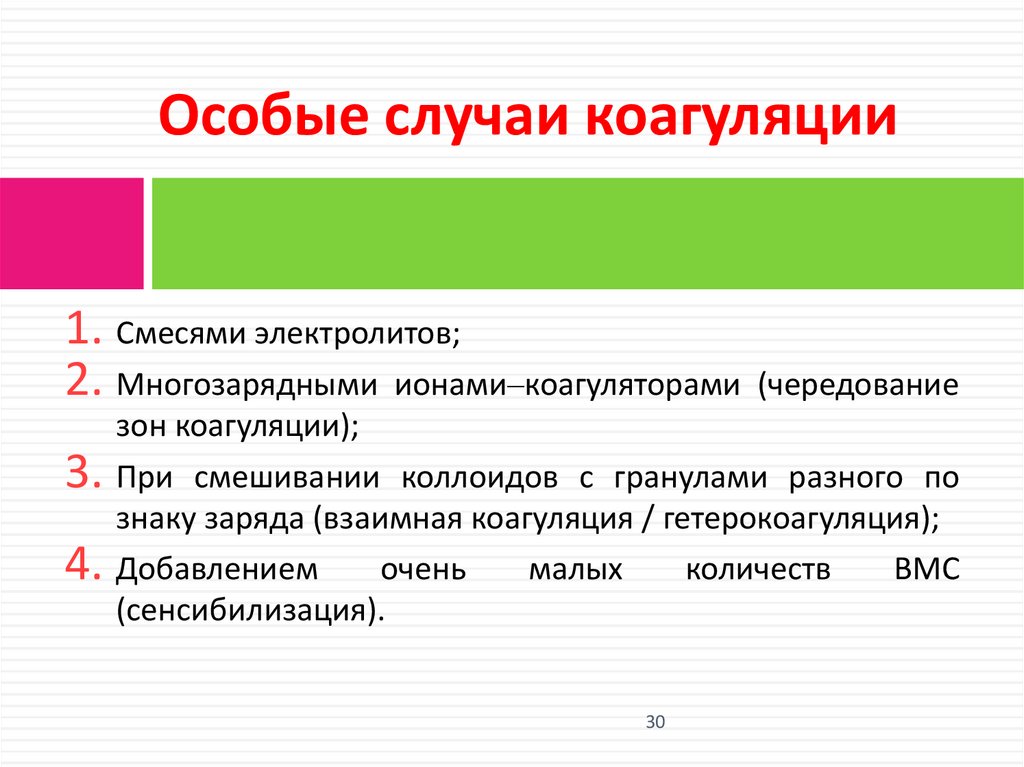 Особые случаи коагуляции

1. Смесями электролитов;
2. Многозарядными ионами–коагуляторами (чередование зон коагуляции);
3. При смешивании коллоидов с гранулами разного по знаку заряда (взаимная коагуляция / гетерокоагуляция);
4. Добавлением очень малых количеств ВМС (сенсибилизация).

30